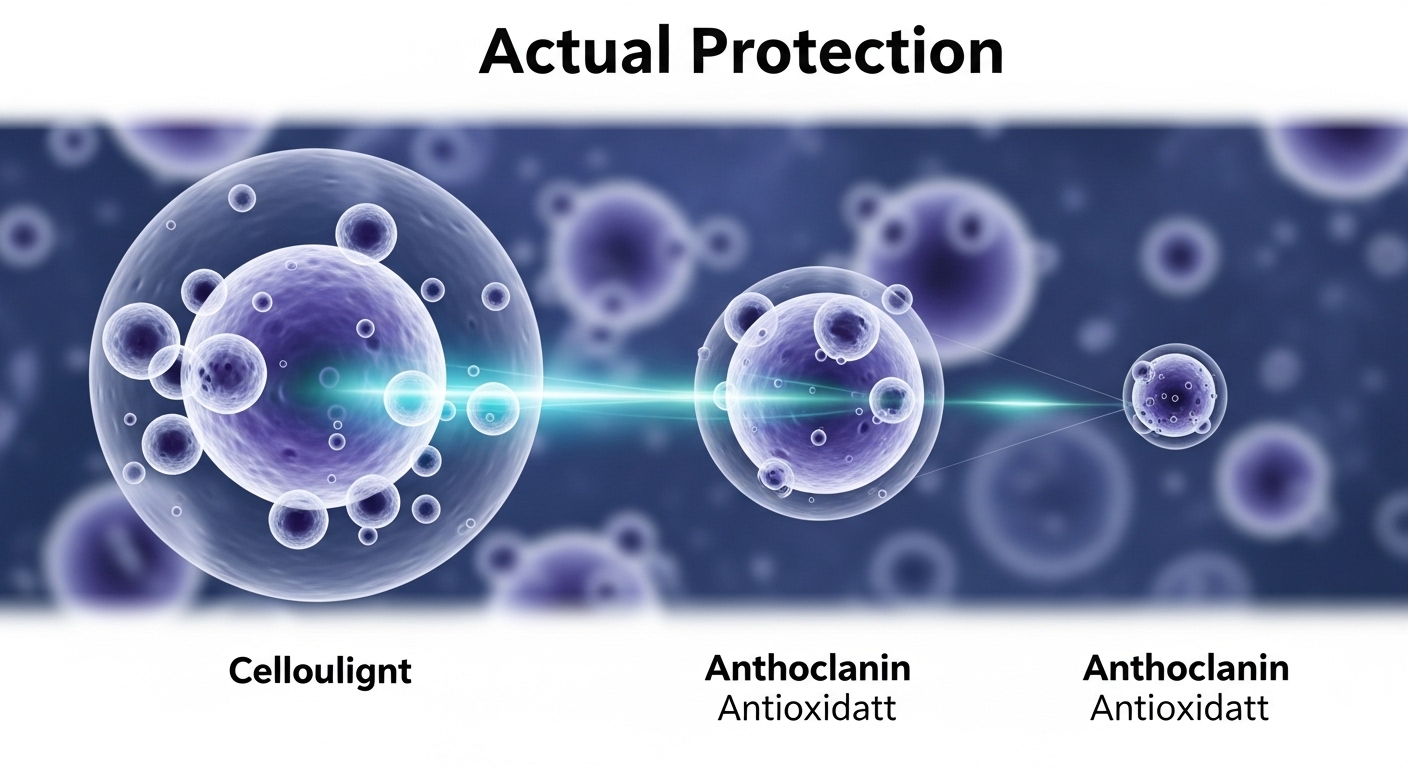 Actual Protection

Celloulignt

Anthoclanin
Antioxidatt

Anthoclanin
Antioxidatt